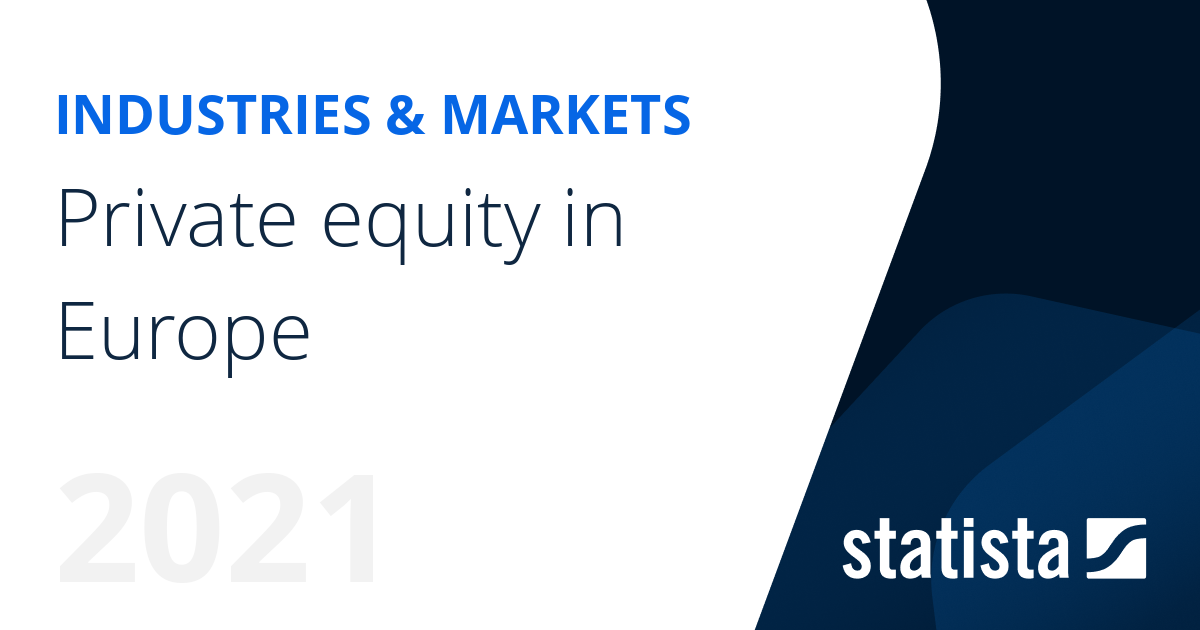 INDUSTRIES & MARKETS

Private equity in Europe

2021

statista